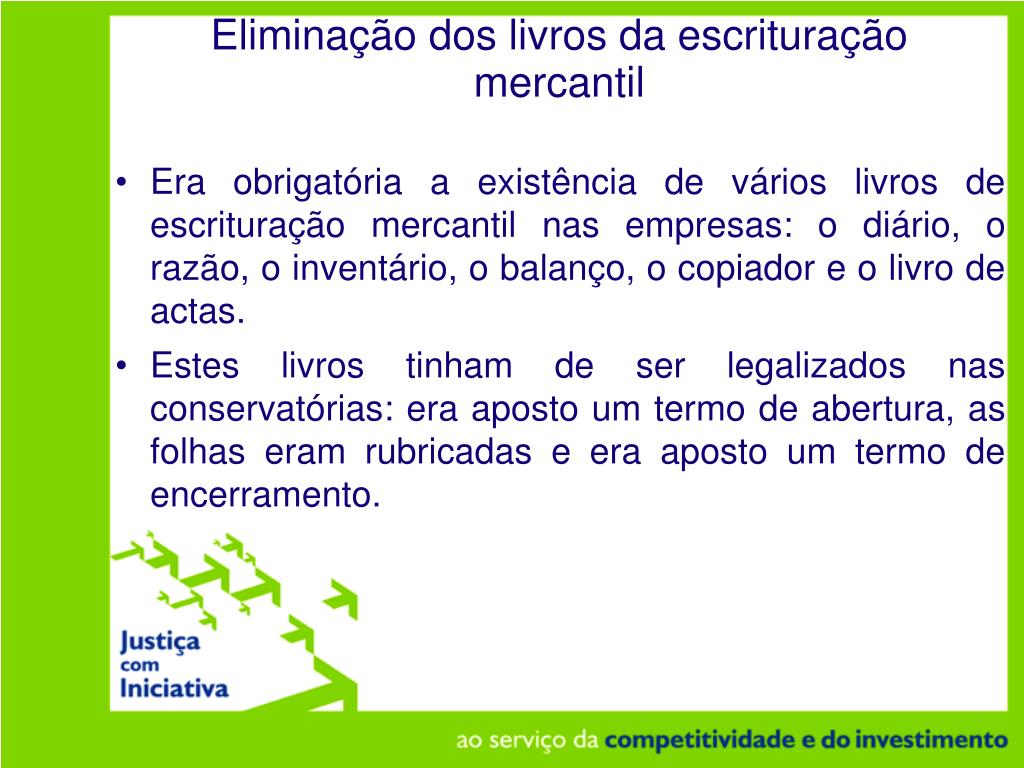 Eliminação dos livros da escrituração mercantil

• Era obrigatória a existência de vários livros de escrituração mercantil nas empresas: o diário, o razão, o inventário, o balanço, o copiador e o livro de actas.

• Estes livros tinham de ser legalizados nas conservatórias: era aposto um termo de abertura, as folhas eram rubricadas e era aposto um termo de encerramento.

Justiça com Iniciativa

ao serviço da competitividade e do investimento